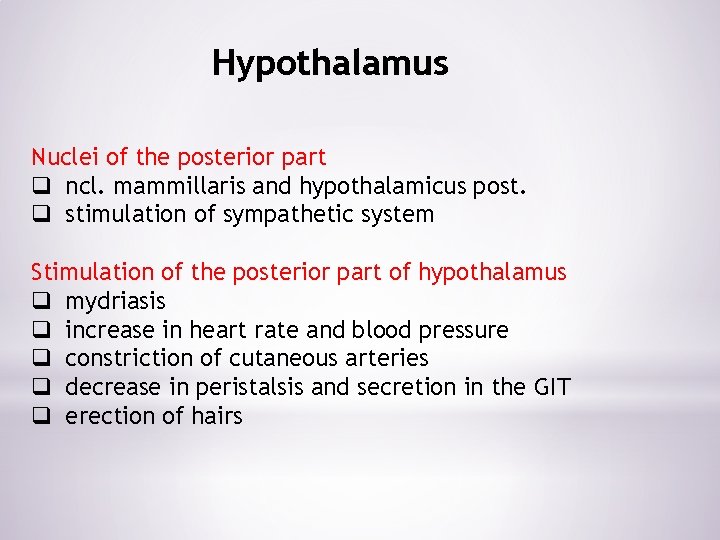 Hypothalamus

Nuclei of the posterior part
❑ ncl. mammillaris and hypothalamicus post.
❑ stimulation of sympathetic system

Stimulation of the posterior part of hypothalamus
❑ mydriasis
❑ increase in heart rate and blood pressure
❑ constriction of cutaneous arteries
❑ decrease in peristalsis and secretion in the GIT
❑ erection of hairs